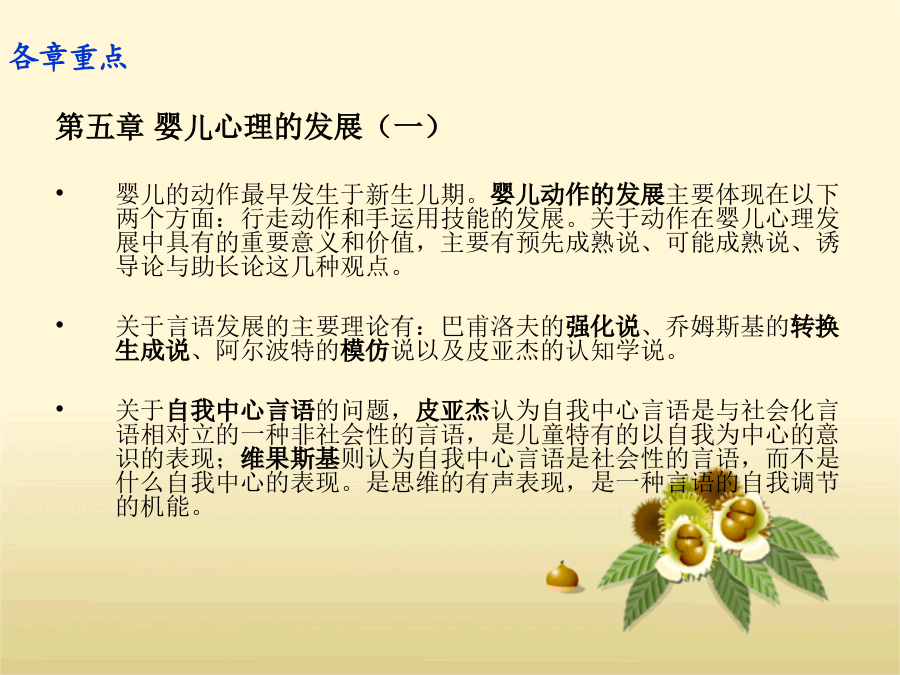 各章重点

第五章 婴儿心理的发展（一）

• 婴儿的动作最早发生于新生儿期。婴儿动作的发展主要体现在以下两个方面：行走动作和手运用技能的发展。关于动作在婴儿心理发展中具有的重要意义和价值，主要有预先成熟说、可能成熟说、诱导论与助长论这几种观点。

• 关于言语发展的主要理论有：巴甫洛夫的强化说、乔姆斯基的转换生成说、阿尔波特的模仿说以及皮亚杰的认知学说。

• 关于自我中心言语的问题，皮亚杰认为自我中心言语是与社会化言语相对立的一种非社会性的言语，是儿童特有的以自我为中心的意识的表现；维果斯基则认为自我中心言语是社会性的言语，而不是什么自我中心的表现。是思维的有声表现，是一种言语的自我调节的机能。